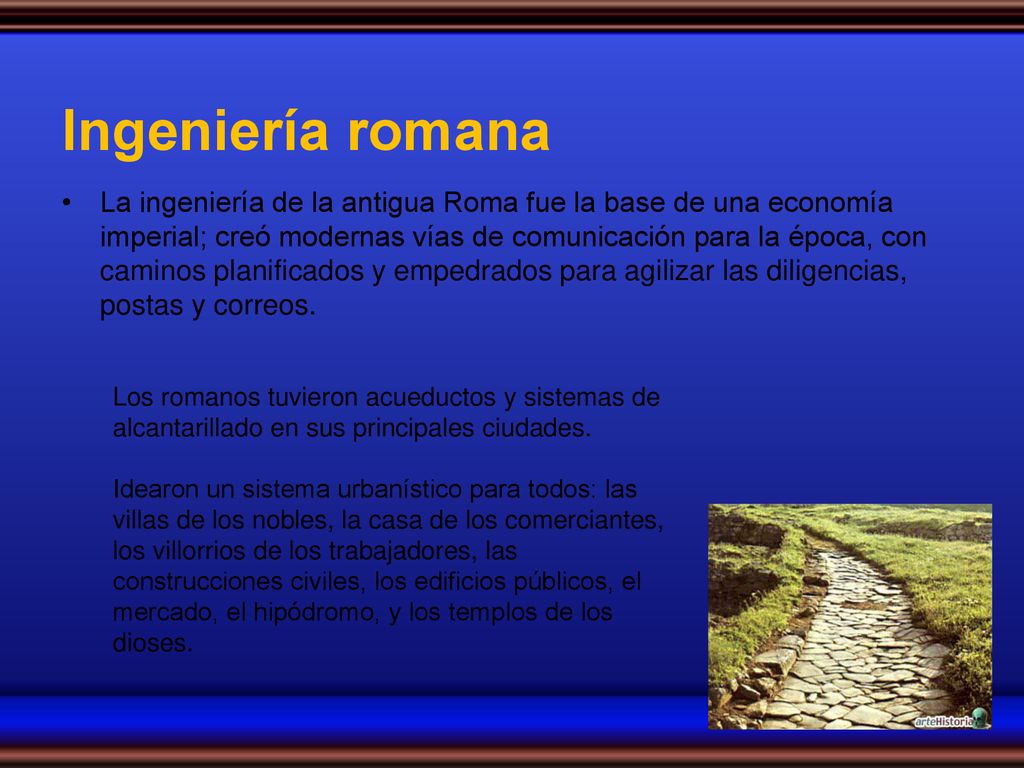 Ingeniería romana

• La ingeniería de la antigua Roma fue la base de una economía imperial; creó modernas vías de comunicación para la época, con caminos planificados y empedrados para agilizar las diligencias, postas y correos.

Los romanos tuvieron acueductos y sistemas de alcantarillado en sus principales ciudades.

Idearon un sistema urbanístico para todos: las villas de los nobles, la casa de los comerciantes, los villorrios de los trabajadores, las construcciones civiles, los edificios públicos, el mercado, el hipódromo, y los templos de los dioses.

arteHistoria